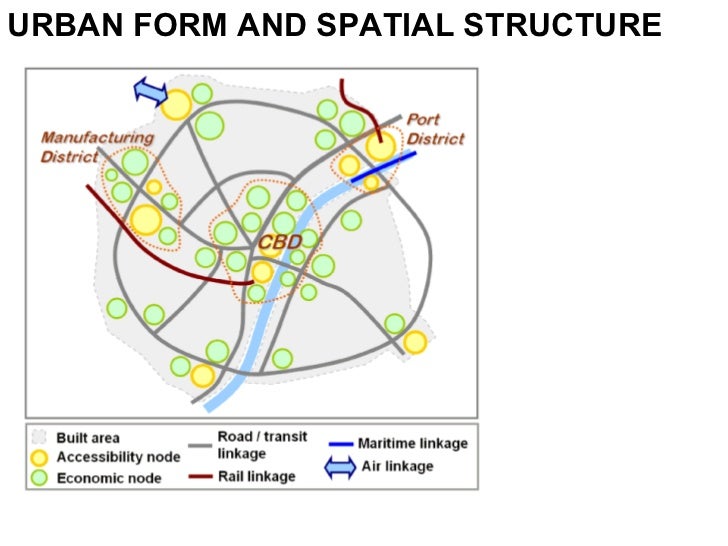 URBAN FORM AND SPATIAL STRUCTURE

Manufacturing District

Port District

CBD

Built area
Accessibility node
Economic node
Road / transit linkage
Rail linkage
Maritime linkage
Air linkage